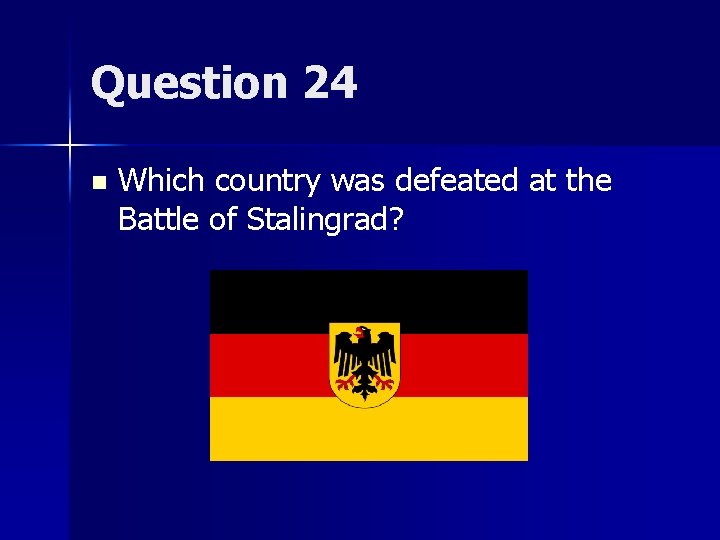 Question 24

Which country was defeated at the Battle of Stalingrad?